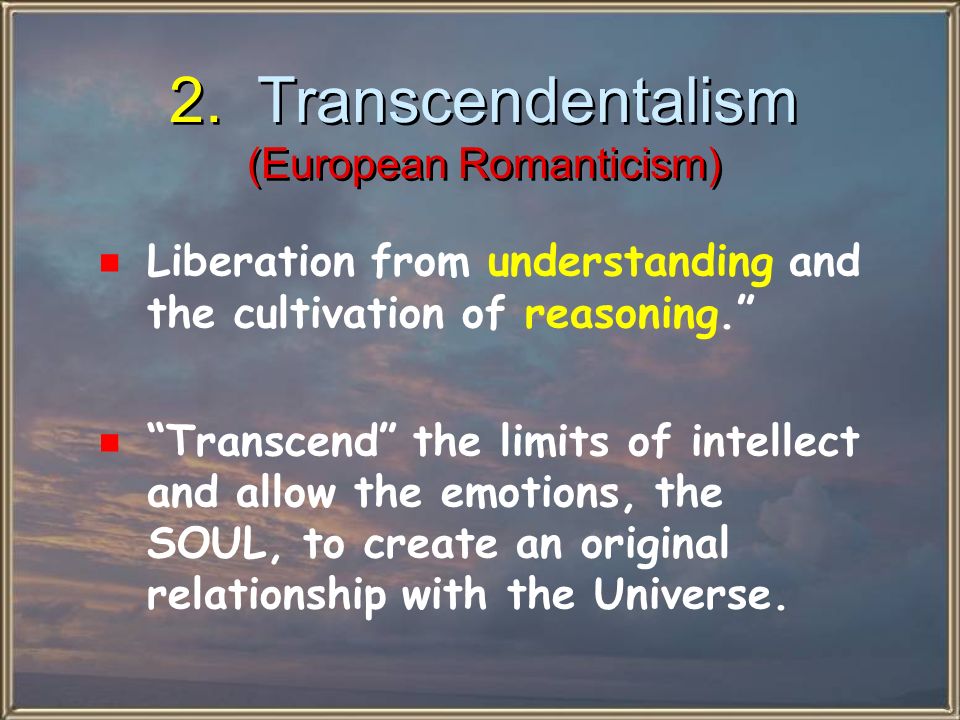 2. Transcendentalism
(European Romanticism)

- Liberation from understanding and the cultivation of reasoning.”

- “Transcend” the limits of intellect and allow the emotions, the SOUL, to create an original relationship with the Universe.